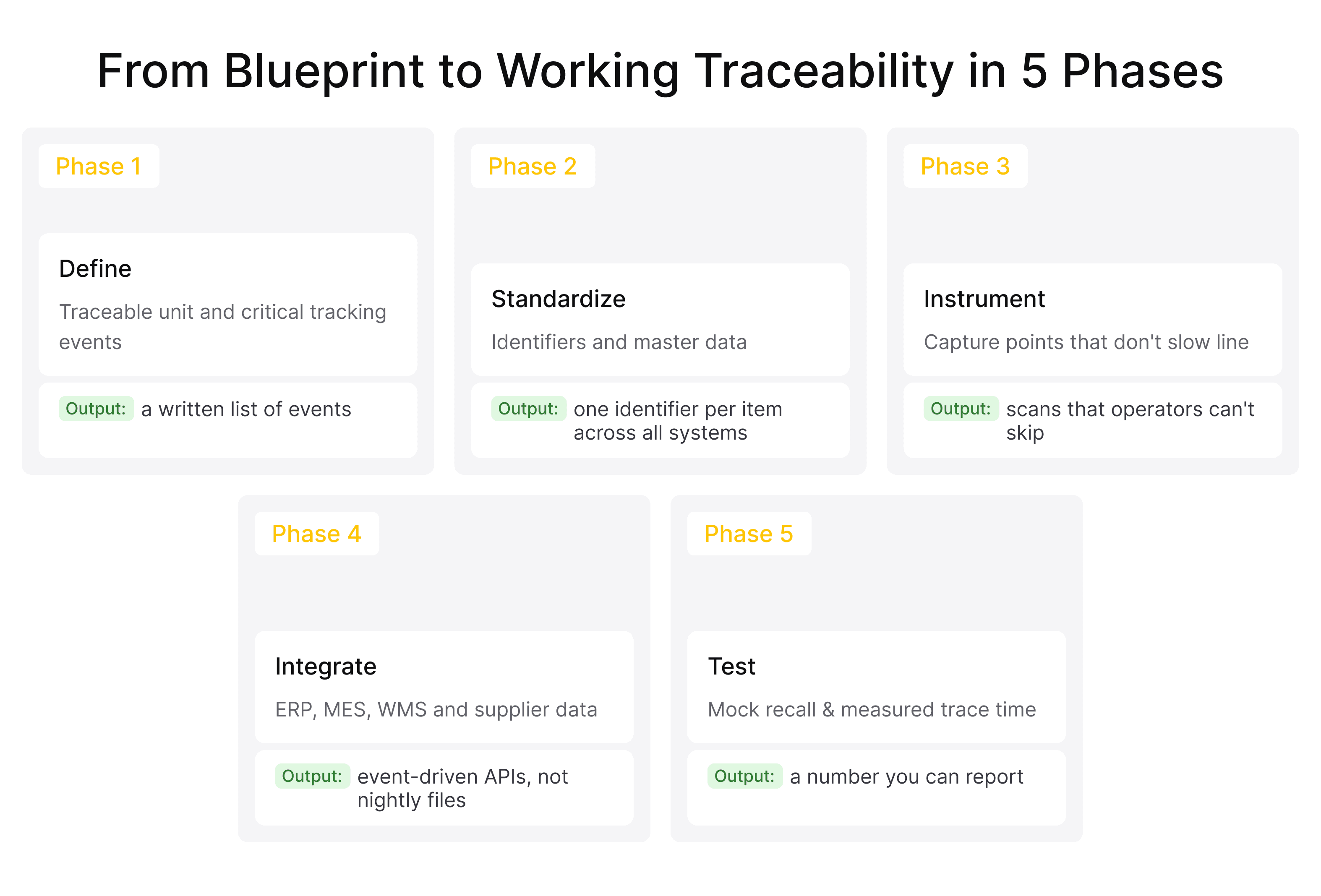 From Blueprint to Working Traceability in 5 Phases

Phase 1

Define

Traceable unit and critical tracking events

Output: a written list of events

Phase 2

Standardize

Identifiers and master data

Output: one identifier per item across all systems

Phase 3

Instrument

Capture points that don't slow line

Output: scans that operators can't skip

Phase 4

Integrate

ERP, MES, WMS and supplier data

Output: event-driven APIs, not nightly files

Phase 5

Test

Mock recall & measured trace time

Output: a number you can report